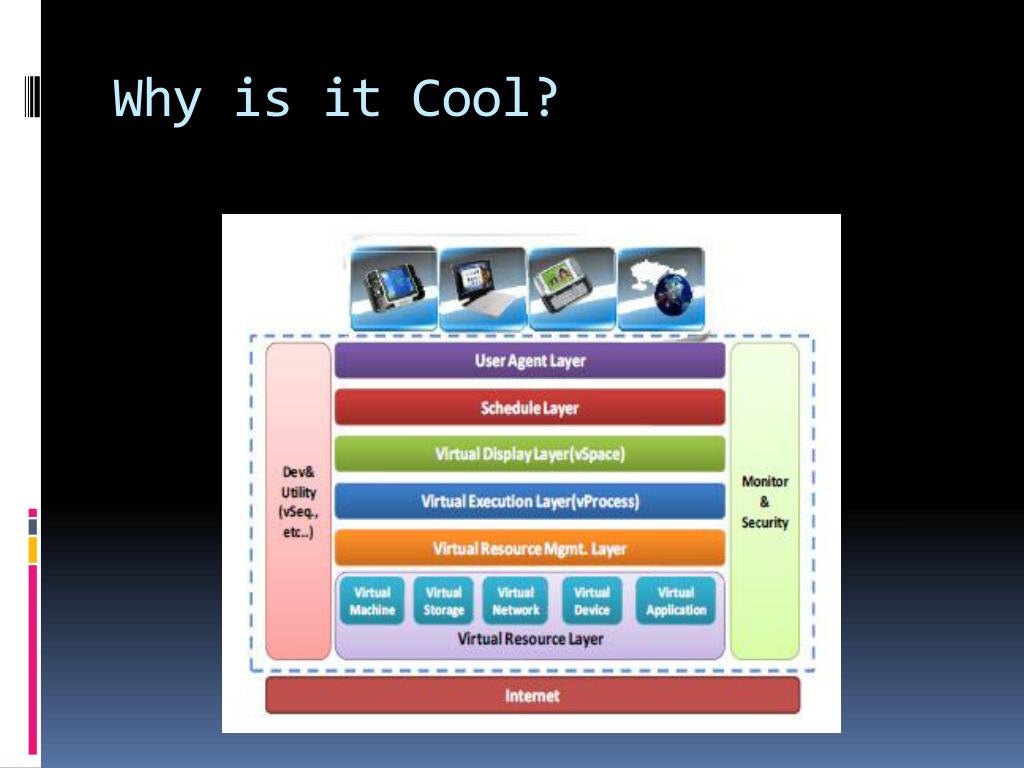 Why is it Cool?

Dev& Utility (vSeq., etc...)

User Agent Layer

Schedule Layer

Virtual Display Layer(vSpace)

Virtual Execution Layer(vProcess)

Virtual Resource Mgmt. Layer

Virtual Machine

Virtual Storage

Virtual Network

Virtual Device

Virtual Application

Virtual Resource Layer

Monitor & Security

Internet